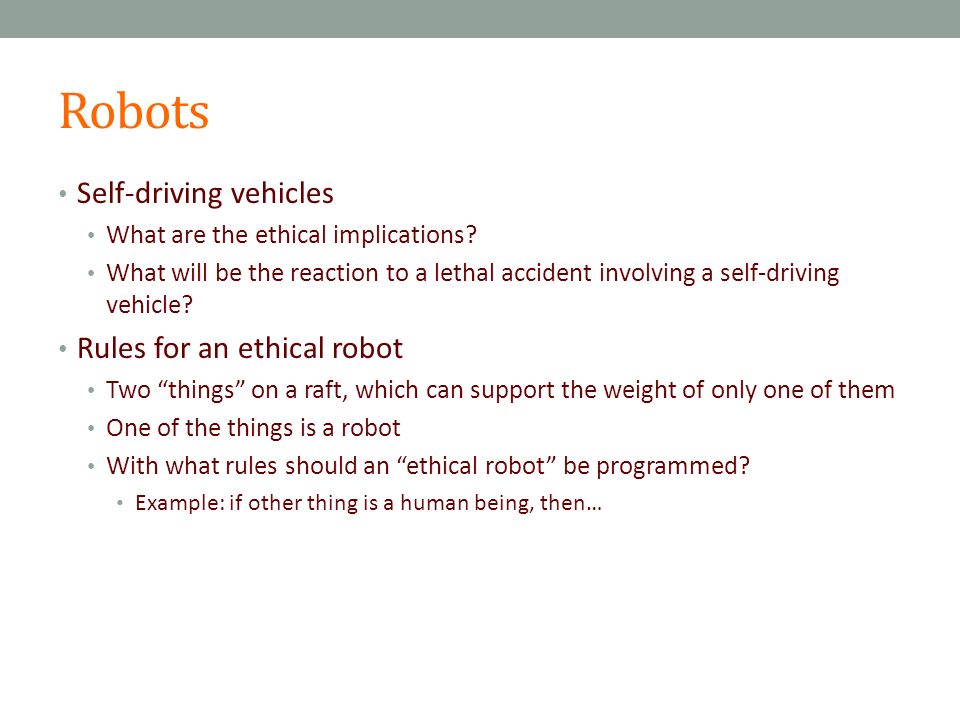 Robots

• Self-driving vehicles
  • What are the ethical implications?
  • What will be the reaction to a lethal accident involving a self-driving vehicle?
• Rules for an ethical robot
  • Two “things” on a raft, which can support the weight of only one of them
  • One of the things is a robot
  • With what rules should an “ethical robot” be programmed?
    • Example: if other thing is a human being, then…